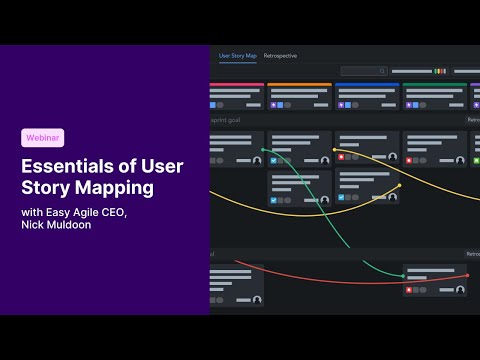 Webinar

Essentials of User Story Mapping

with Easy Agile CEO, Nick Muldoon

User Story Map Retrospective

sprint goal

Retro

al

Retro